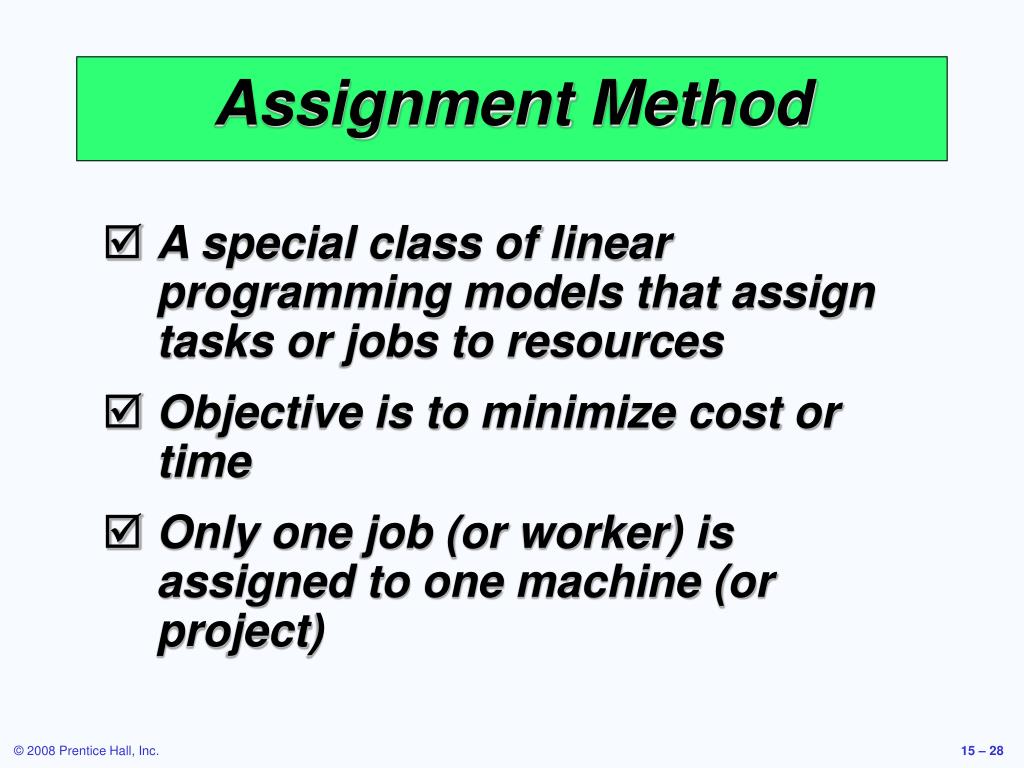 Assignment Method

☑ A special class of linear programming models that assign tasks or jobs to resources

☑ Objective is to minimize cost or time

☑ Only one job (or worker) is assigned to one machine (or project)

© 2008 Prentice Hall, Inc.

15 – 28